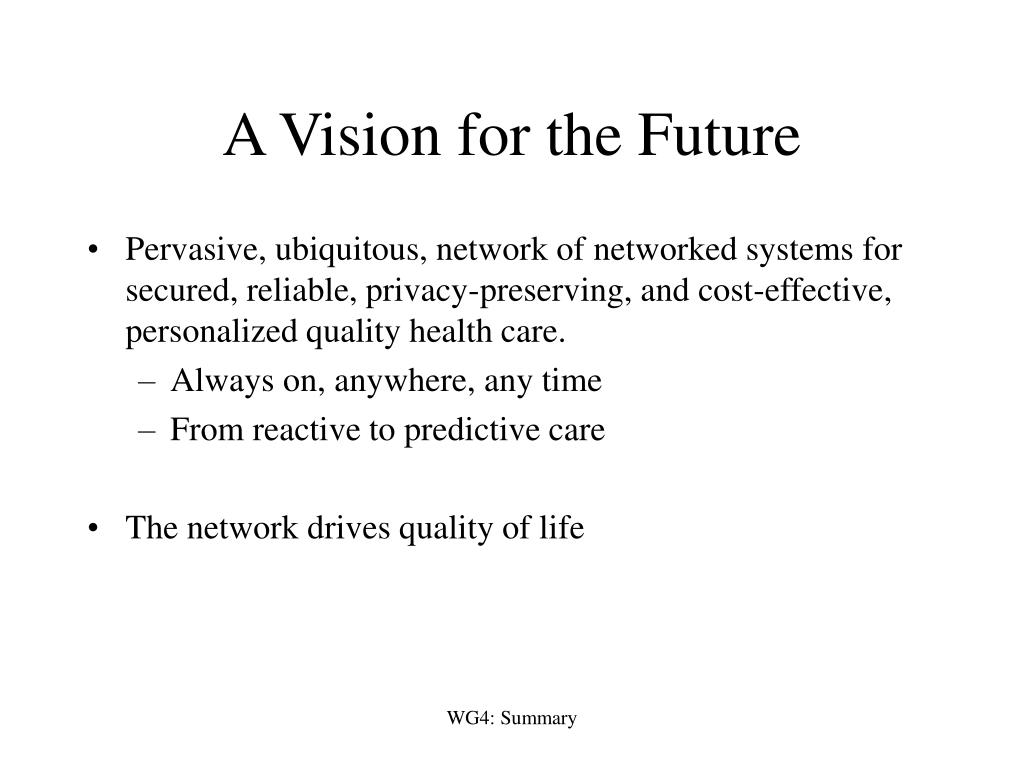 A Vision for the Future

• Pervasive, ubiquitous, network of networked systems for secured, reliable, privacy-preserving, and cost-effective, personalized quality health care.
  – Always on, anywhere, any time
  – From reactive to predictive care

• The network drives quality of life

WG4: Summary